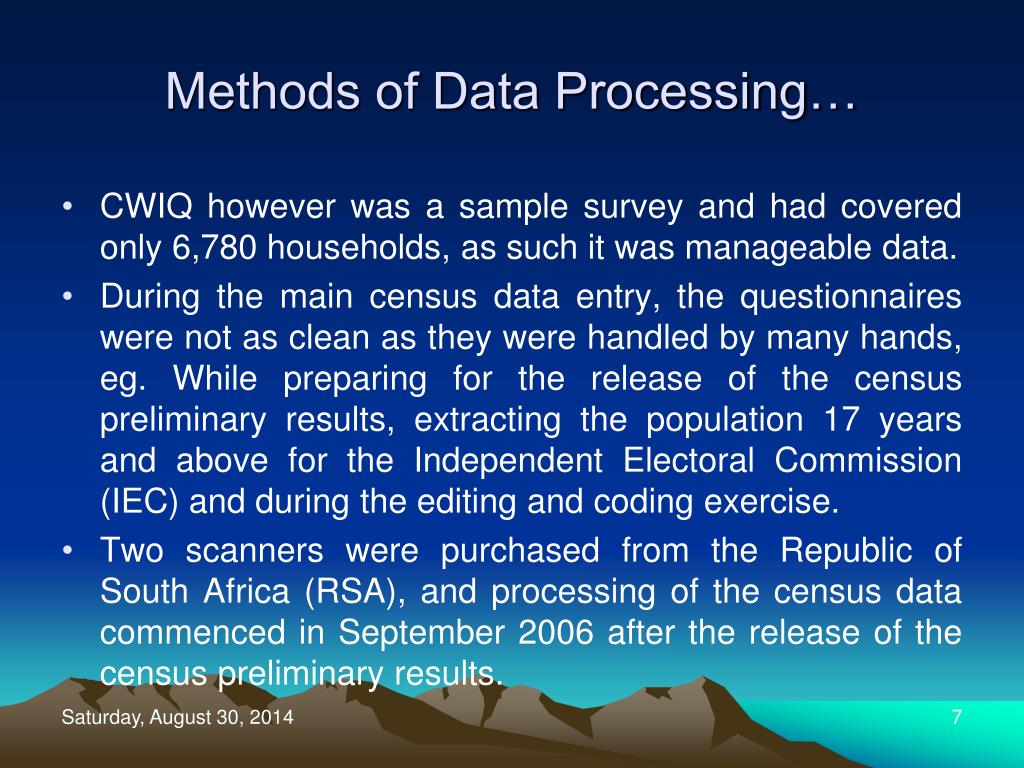 Methods of Data Processing…

• CWIQ however was a sample survey and had covered only 6,780 households, as such it was manageable data.
• During the main census data entry, the questionnaires were not as clean as they were handled by many hands, eg. While preparing for the release of the census preliminary results, extracting the population 17 years and above for the Independent Electoral Commission (IEC) and during the editing and coding exercise.
• Two scanners were purchased from the Republic of South Africa (RSA), and processing of the census data commenced in September 2006 after the release of the census preliminary results.

Saturday, August 30, 2014

7